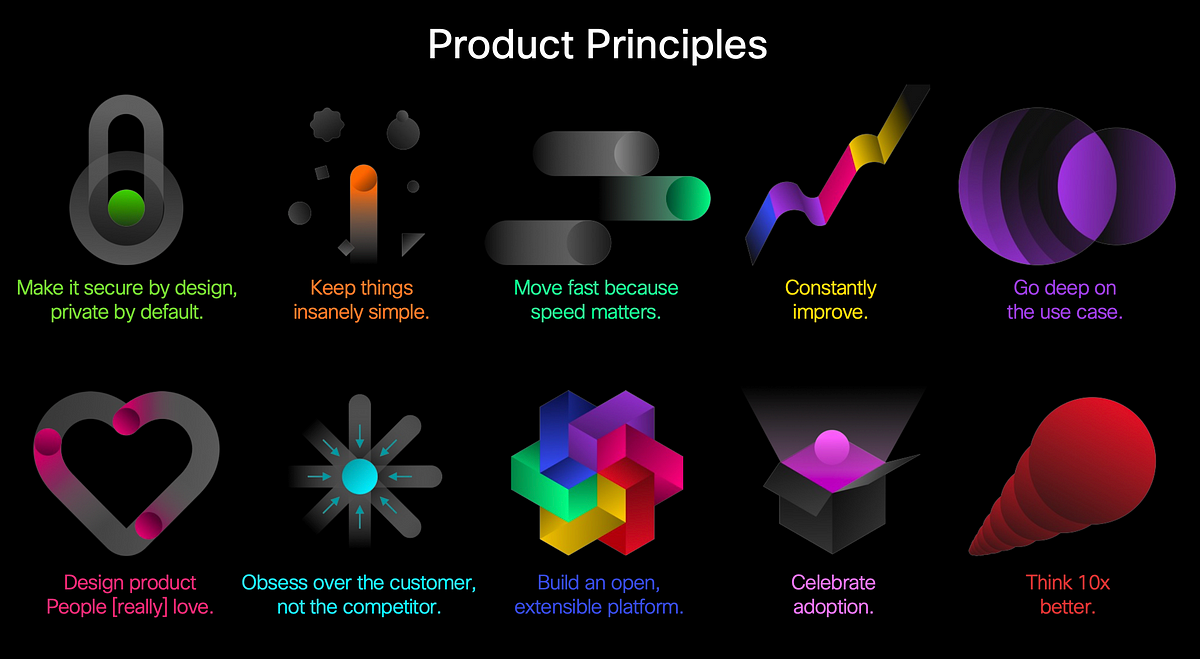 Product Principles

Make it secure by design, private by default.

Keep things insanely simple.

Move fast because speed matters.

Constantly improve.

Go deep on the use case.

Design product People [really] love.

Obsess over the customer, not the competitor.

Build an open, extensible platform.

Celebrate adoption.

Think 10x better.